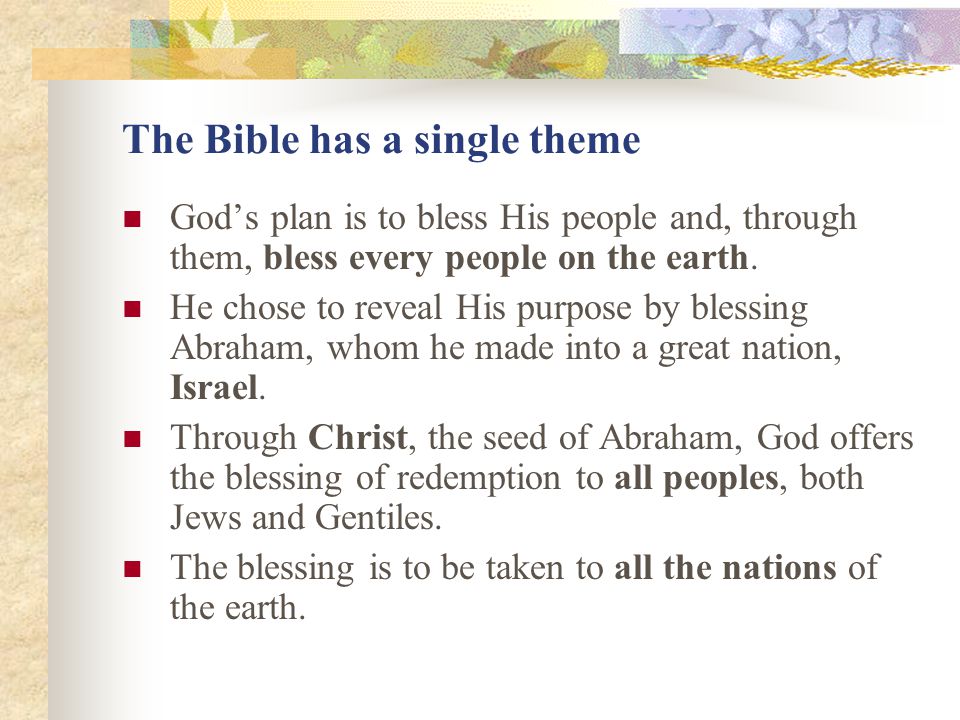 The Bible has a single theme

- God’s plan is to bless His people and, through them, bless every people on the earth.
- He chose to reveal His purpose by blessing Abraham, whom he made into a great nation, Israel.
- Through Christ, the seed of Abraham, God offers the blessing of redemption to all peoples, both Jews and Gentiles.
- The blessing is to be taken to all the nations of the earth.